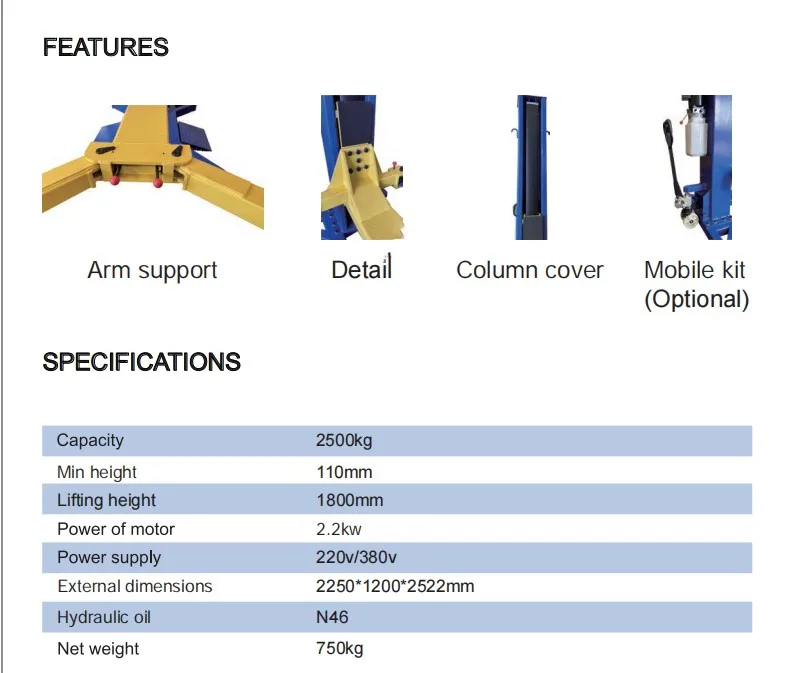 FEATURES

Arm support

Detail

Column cover

Mobile kit (Optional)

SPECIFICATIONS

| Capacity | 2500kg |
|---|---|
| Min height | 110mm |
| Lifting height | 1800mm |
| Power of motor | 2.2kw |
| Power supply | 220v/380v |
| External dimensions | 2250*1200*2522mm |
| Hydraulic oil | N46 |
| Net weight | 750kg |